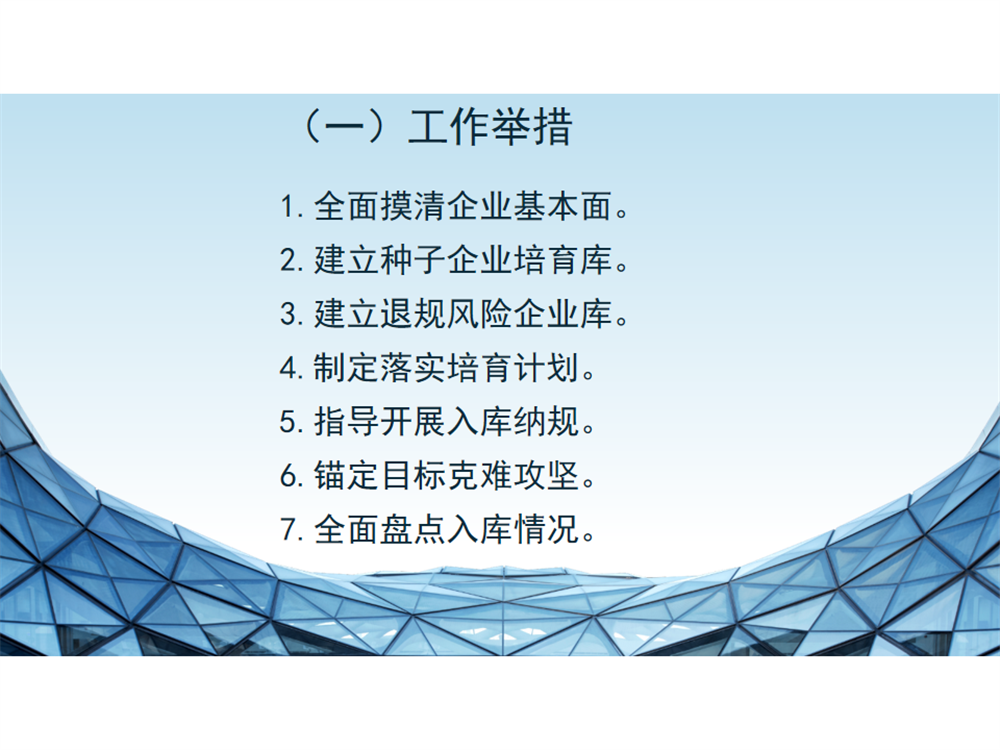 （一）工作举措

1. 全面摸清企业基本面。

2. 建立种子企业培育库。

3. 建立退规风险企业库。

4. 制定落实培育计划。

5. 指导开展入库纳规。

6. 锚定目标克难攻坚。

7. 全面盘点入库情况。